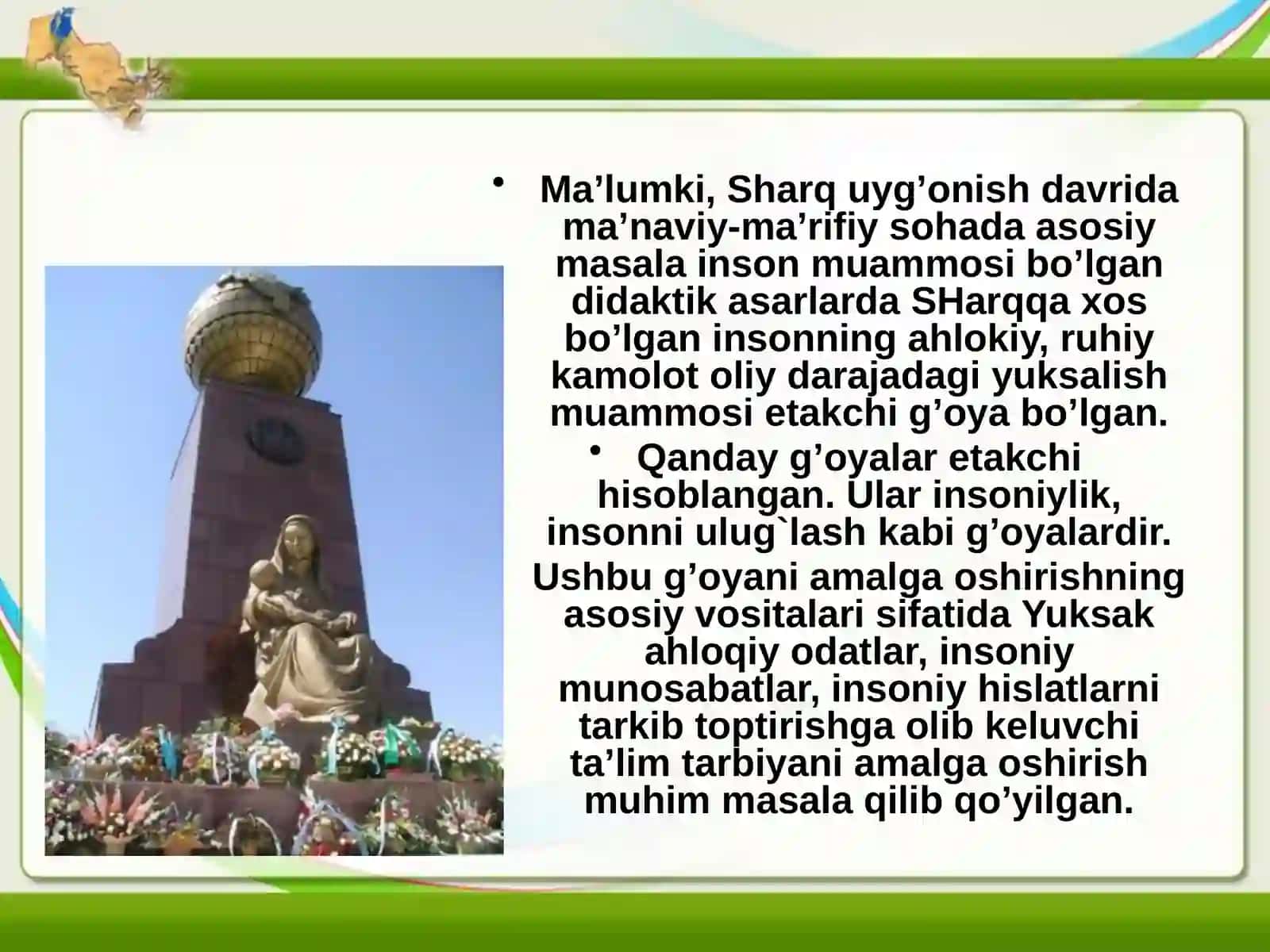 • Ma'lumki, Sharq uyg'onish davrida ma'naviy-ma'rifiy sohada asosiy masala inson muammosi bo'lgan didaktik asarlarda SHarqqa xos bo'lgan insonning ahlokiy, ruhiy kamolot oliy darajadagi yuksalish muammosi etakchi g'oya bo'lgan.

• Qanday g'oyalar etakchi hisoblangan. Ular insoniylik, insonni ulug`lash kabi g'oyalardir. Ushbu g'oyani amalga oshirishning asosiy vositalari sifatida Yuksak ahloqiy odatlar, insoniy munosabatlar, insoniy hislatlarni tarkib toptirishga olib keluvchi ta'lim tarbiyani amalga oshirish muhim masala qilib qo'yilgan.